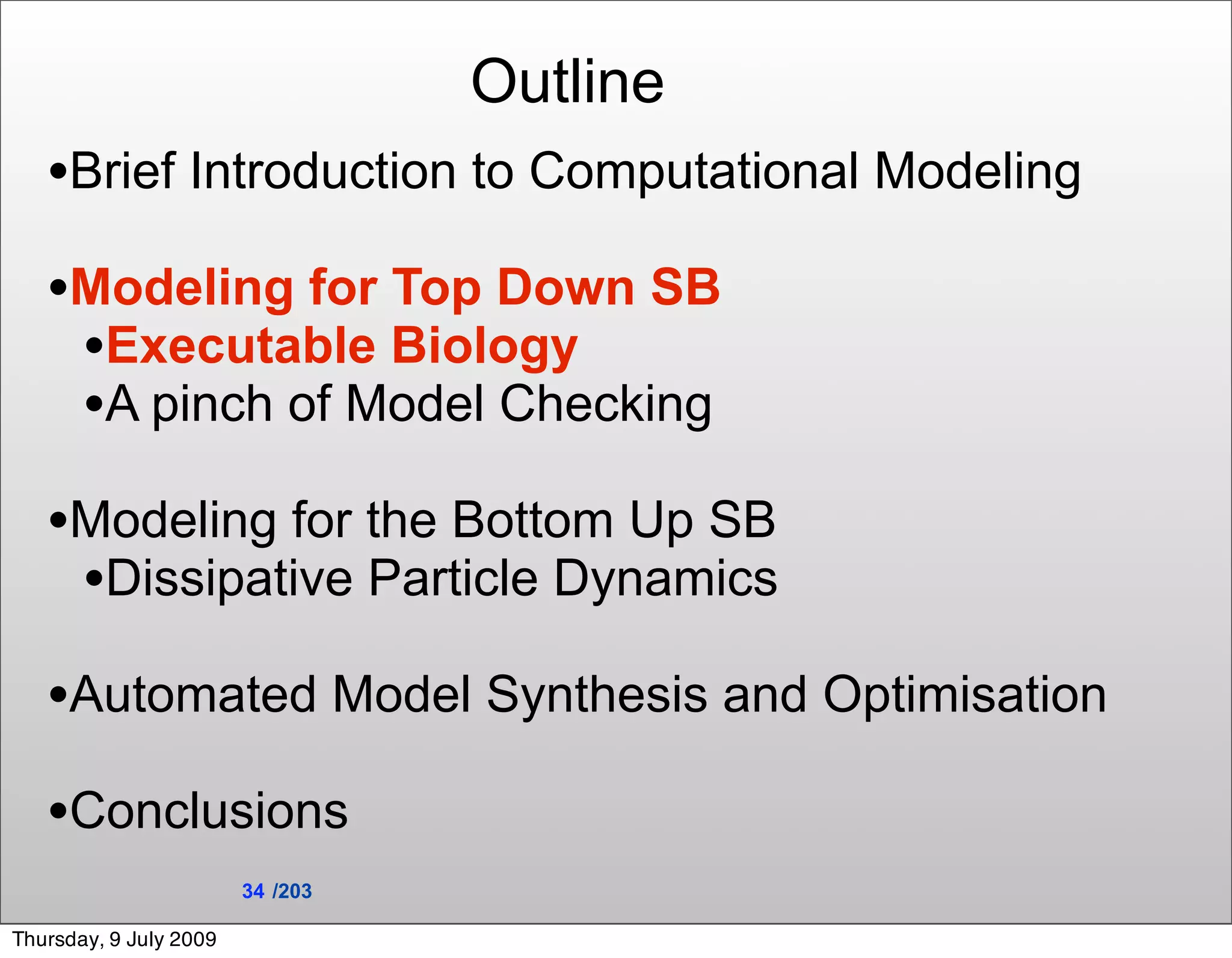 Outline

•Brief Introduction to Computational Modeling

•Modeling for Top Down SB
•Executable Biology
•A pinch of Model Checking

•Modeling for the Bottom Up SB
•Dissipative Particle Dynamics

•Automated Model Synthesis and Optimisation

•Conclusions

34 /203

Thursday, 9 July 2009